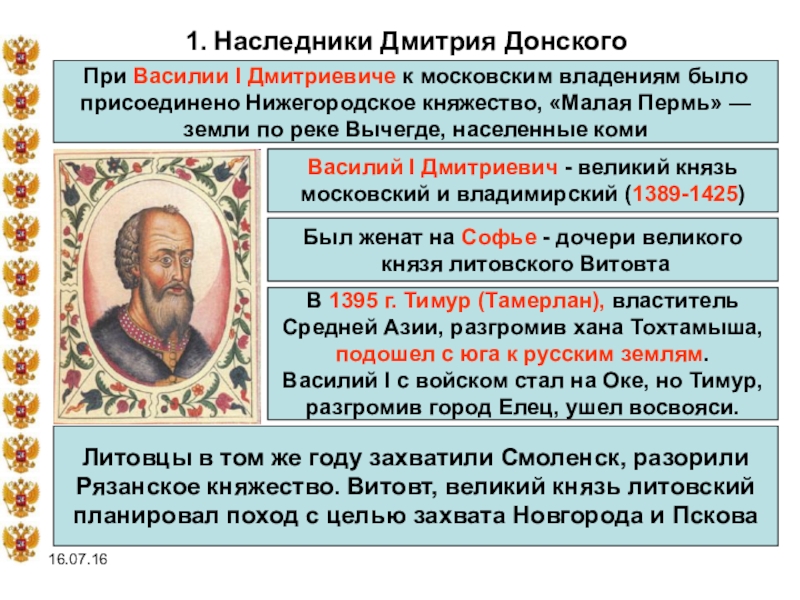 1. Наследники Дмитрия Донского

При Василии I Дмитриевиче к московским владениям было присоединено Нижегородское княжество, «Малая Пермь» — земли по реке Вычегде, населенные коми

Василий I Дмитриевич - великий князь московский и владимирский (1389-1425)

Был женат на Софье - дочери великого князя литовского Витовта

В 1395 г. Тимур (Тамерлан), властитель Средней Азии, разгромив хана Тохтамыша, подошел с юга к русским землям. Василий I с войском стал на Оке, но Тимур, разгромив город Елец, ушел восвояси.

Литовцы в том же году захватили Смоленск, разорили Рязанское княжество. Витовт, великий князь литовский планировал поход с целью захвата Новгорода и Пскова

16.07.16